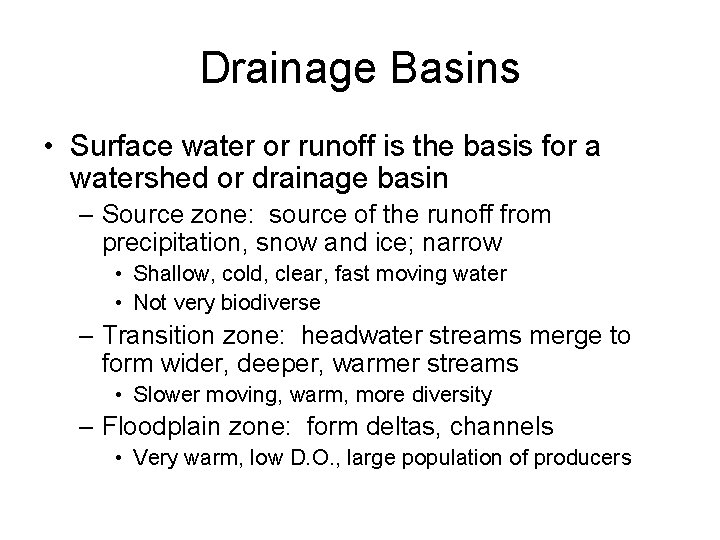 Drainage Basins

• Surface water or runoff is the basis for a watershed or drainage basin

– Source zone: source of the runoff from precipitation, snow and ice; narrow

• Shallow, cold, clear, fast moving water

• Not very biodiverse

– Transition zone: headwater streams merge to form wider, deeper, warmer streams

• Slower moving, warm, more diversity

– Floodplain zone: form deltas, channels

• Very warm, low D.O., large population of producers